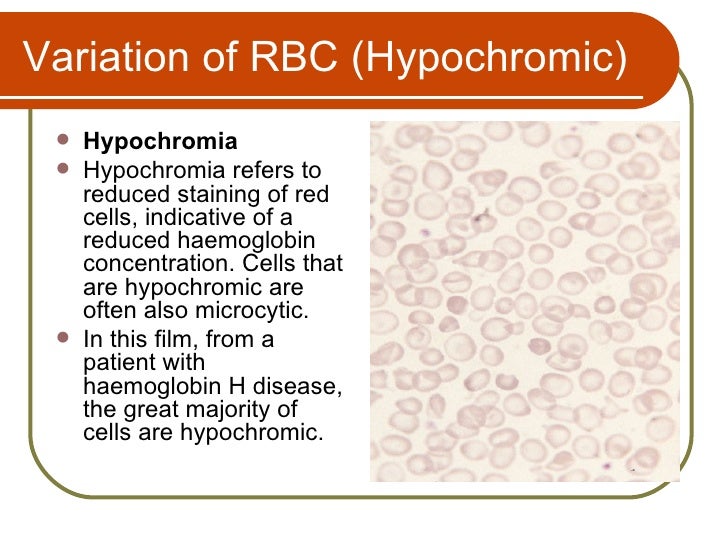 Variation of RBC (Hypochromic)

- **Hypochromia**
- Hypochromia refers to reduced staining of red cells, indicative of a reduced haemoglobin concentration. Cells that are hypochromic are often also microcytic.
- In this film, from a patient with haemoglobin H disease, the great majority of cells are hypochromic.